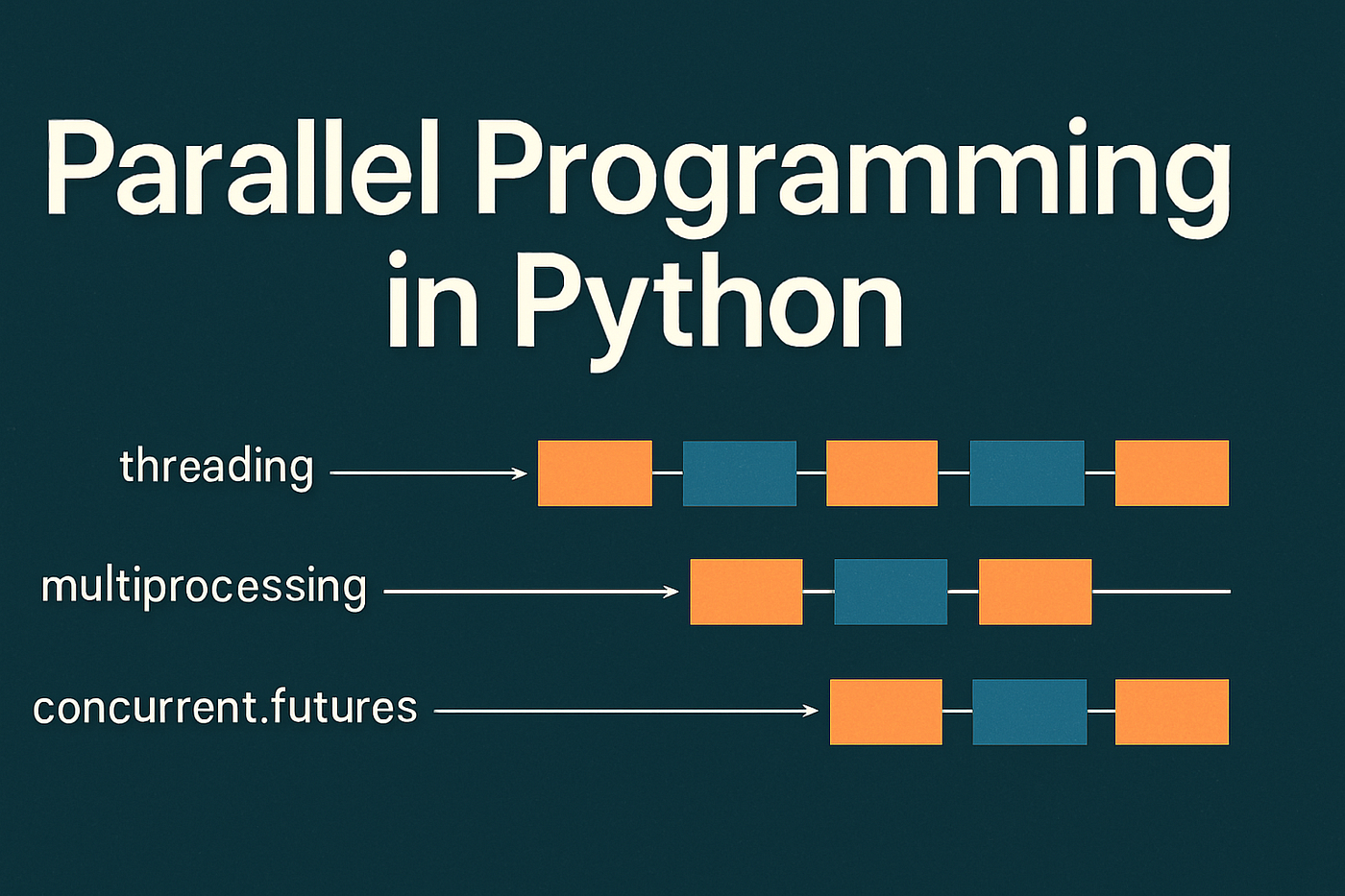 Parallel Programming in Python

threading

multiprocessing

concurrent.futures